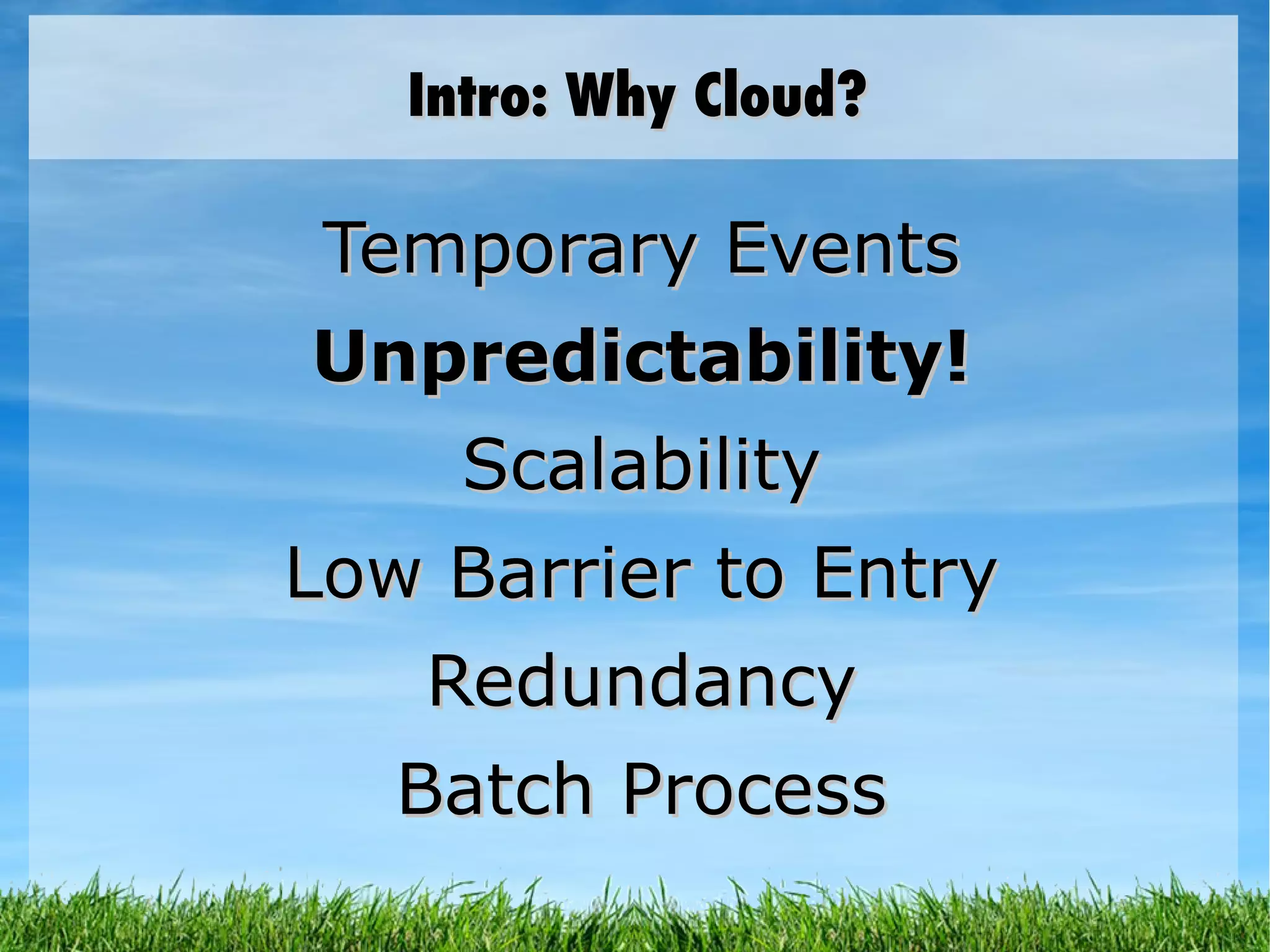 Intro: Why Cloud?

Temporary Events
Unpredictability!
Scalability
Low Barrier to Entry
Redundancy
Batch Process